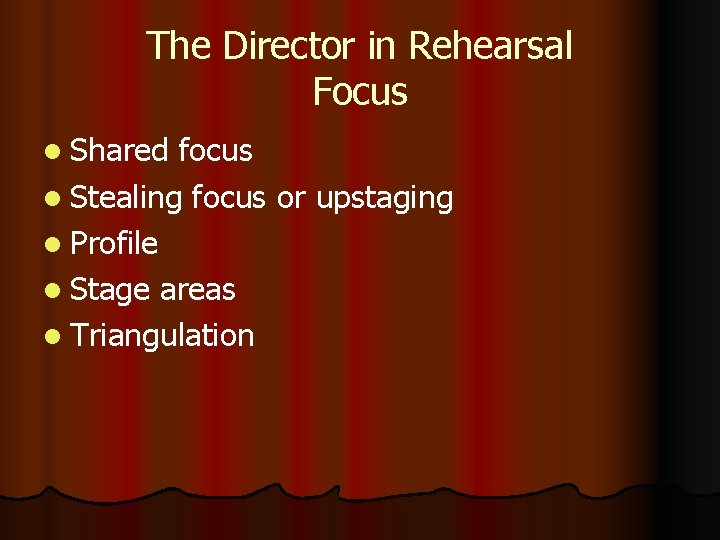 The Director in Rehearsal
Focus

- Shared focus
- Stealing focus or upstaging
- Profile
- Stage areas
- Triangulation